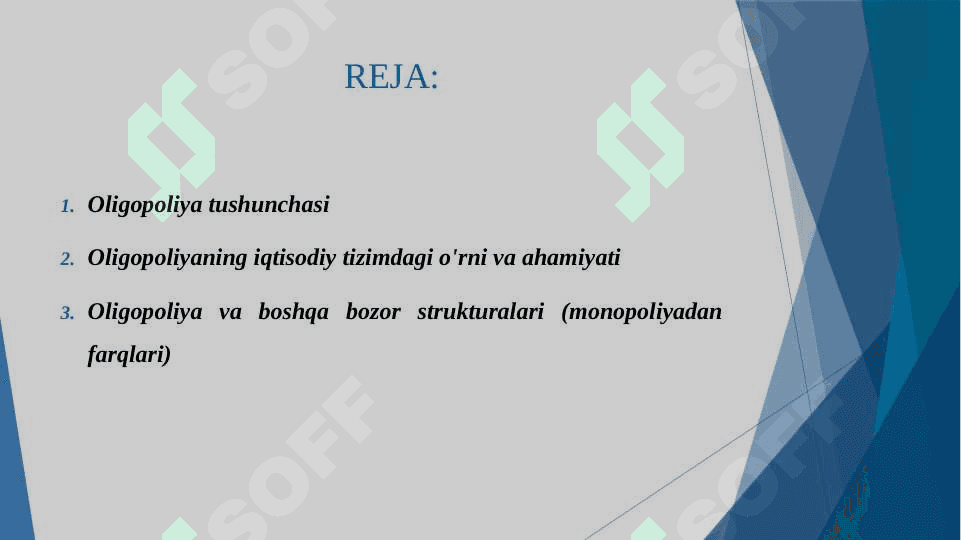 REJA:

1. Oligopoliya tushunchasi

2. Oligopoliyaning iqtisodiy tizimdagi o'rni va ahamiyati

3. Oligopoliya va boshqa bozor strukturalari (monopoliyadan farqlari)

SOFF SOFF SOFF SOFF